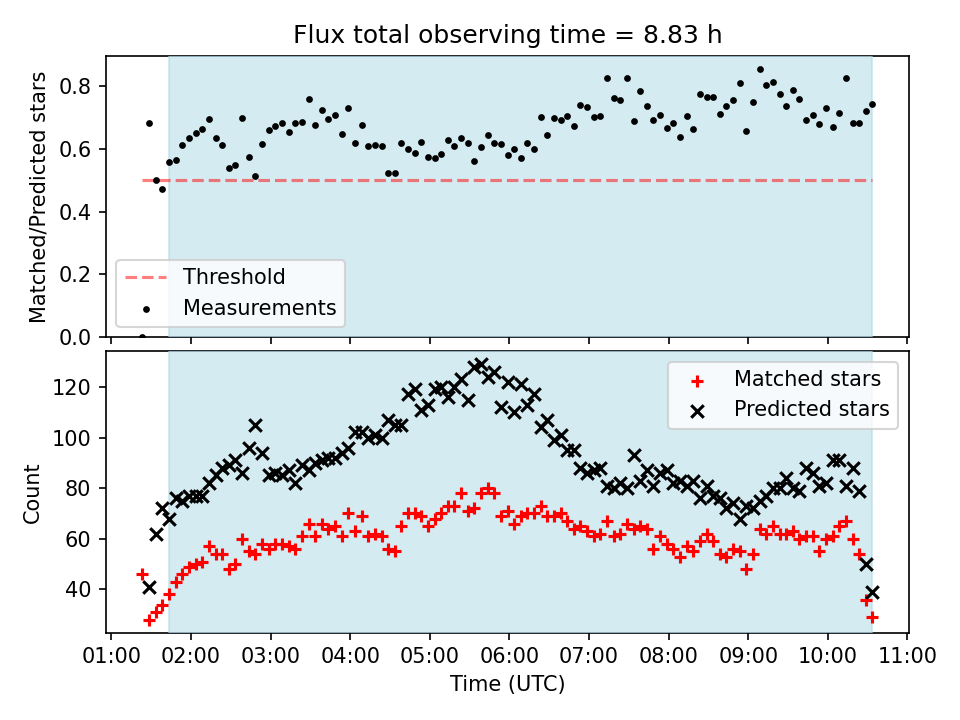 Flux total observing time = 8.83 h

Matched/Predicted stars

0.8
0.6
0.4
0.2
0.0

Threshold
Measurements

Count

120
100
80
60
40

Matched stars
Predicted stars

01:00 02:00 03:00 04:00 05:00 06:00 07:00 08:00 09:00 10:00 11:00

Time (UTC)